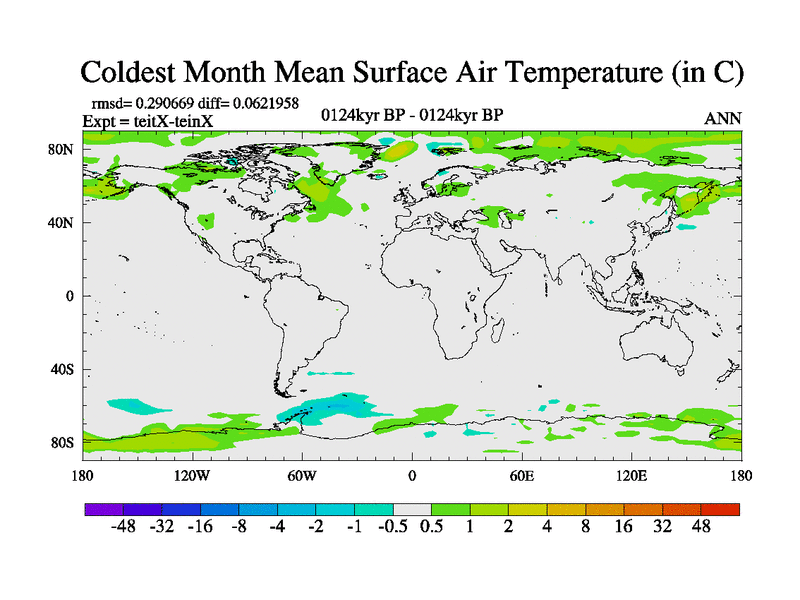 Coldest Month Mean Surface Air Temperature (in C)

rmsd= 0.290669 diff= 0.0621958
Expt = teitX-teinX

0124kyr BP - 0124kyr BP

ANN

80N
40N
0
40S
80S

180
120W
60W
0
60E
120E
180

-48 -32 -16 -8 -4 -2 -1 -0.5 0.5 1 2 4 8 16 32 48